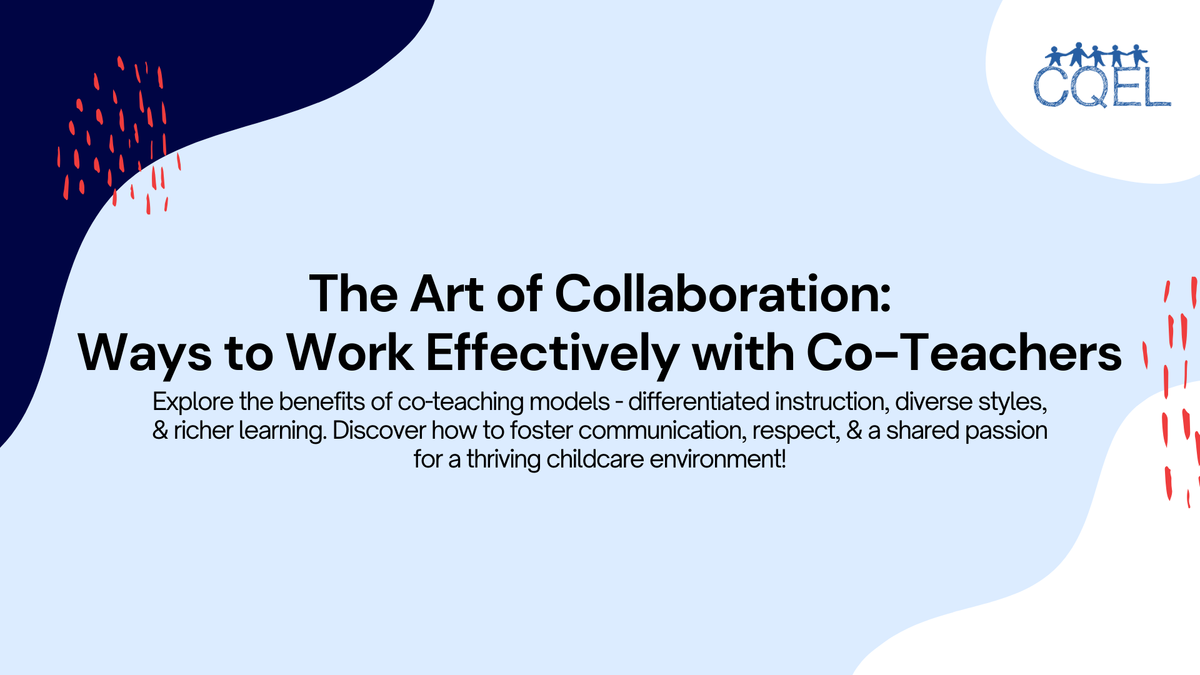 CQEL

The Art of Collaboration:
Ways to Work Effectively with Co-Teachers

Explore the benefits of co-teaching models - differentiated instruction, diverse styles, & richer learning. Discover how to foster communication, respect, & a shared passion for a thriving childcare environment!